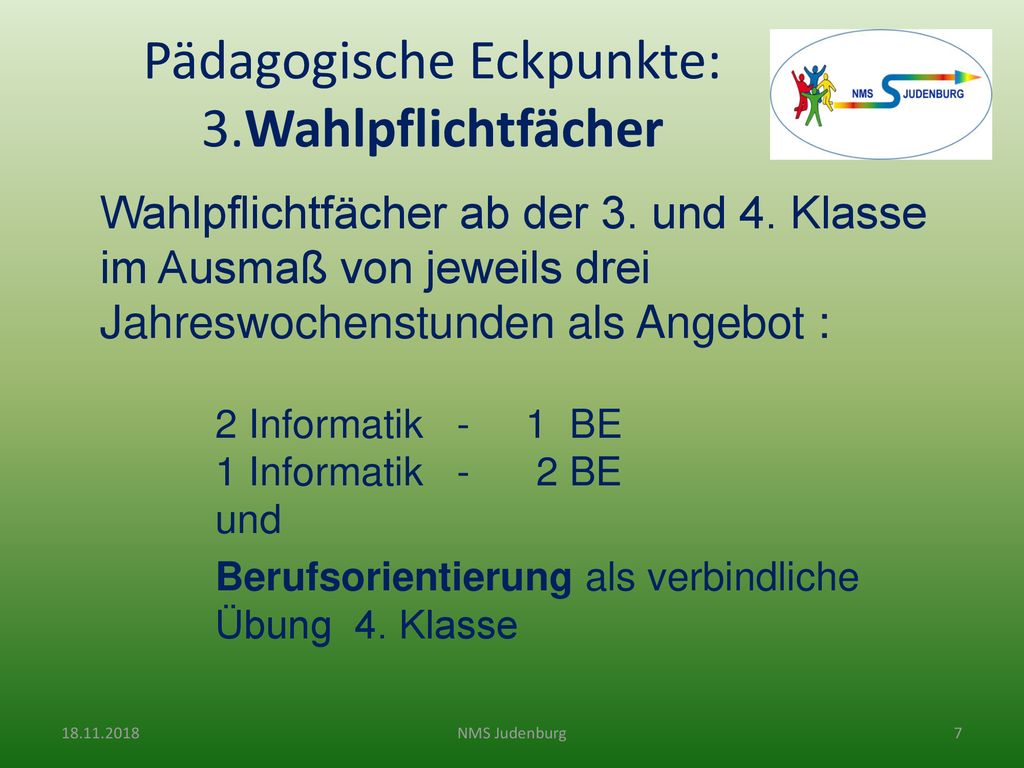 Pädagogische Eckpunkte: 3.Wahlpflichtfächer

NMS JUDENBURG

Wahlpflichtfächer ab der 3. und 4. Klasse im Ausmaß von jeweils drei Jahreswochenstunden als Angebot :

2 Informatik - 1 BE
1 Informatik - 2 BE
und

Berufsorientierung als verbindliche Übung 4. Klasse

18.11.2018

NMS Judenburg

7